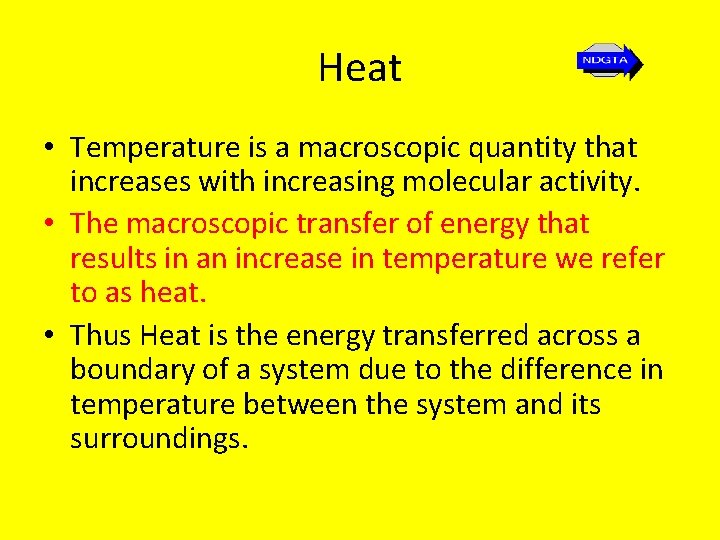 Heat

NDGTA

• Temperature is a macroscopic quantity that increases with increasing molecular activity.

• The macroscopic transfer of energy that results in an increase in temperature we refer to as heat.

• Thus Heat is the energy transferred across a boundary of a system due to the difference in temperature between the system and its surroundings.